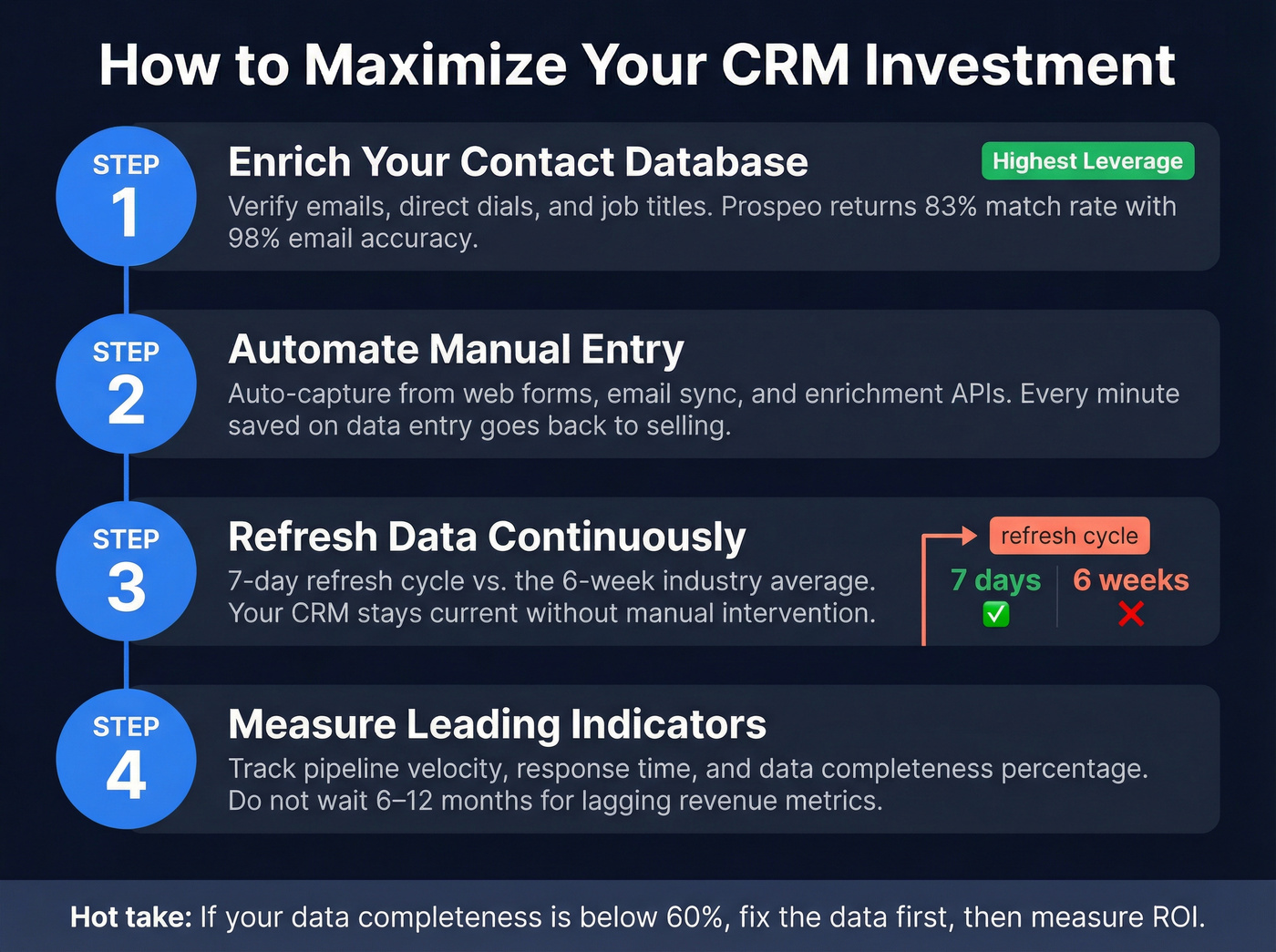 How to Maximize Your CRM Investment

STEP 1

Enrich Your Contact Database

Highest Leverage

Verify emails, direct dials, and job titles. Prospeo returns 83% match rate with 98% email accuracy.

STEP 2

Automate Manual Entry

Auto-capture from web forms, email sync, and enrichment APIs. Every minute saved on data entry goes back to selling.

STEP 3

Refresh Data Continuously

7-day refresh cycle vs. the 6-week industry average. Your CRM stays current without manual intervention.

refresh cycle

7 days ✅

6 weeks ❌

STEP 4

Measure Leading Indicators

Track pipeline velocity, response time, and data completeness percentage. Do not wait 6–12 months for lagging revenue metrics.

Hot take: If your data completeness is below 60%, fix the data first, then measure ROI.